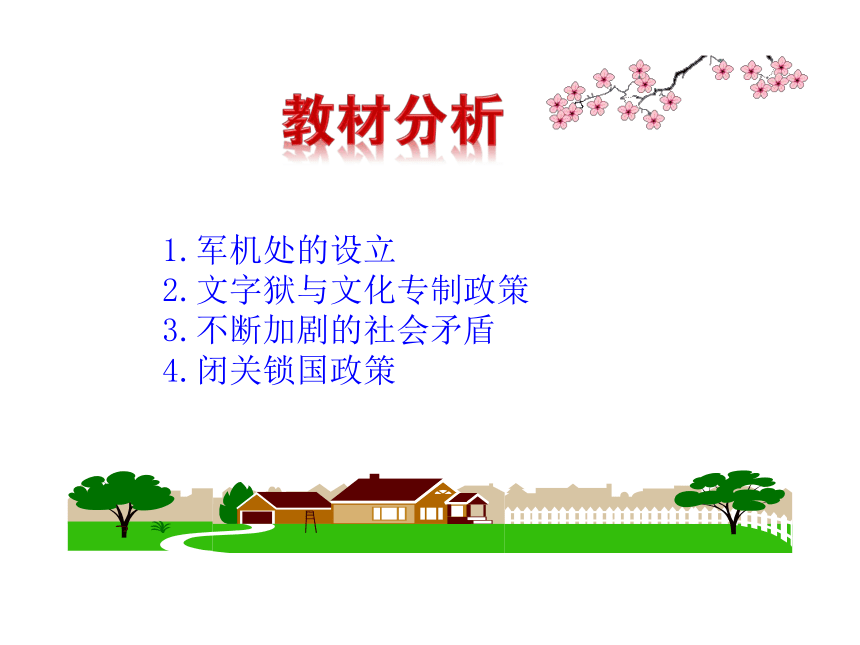 教材分析

1.军机处的设立
2.文字狱与文化专制政策
3.不断加剧的社会矛盾
4.闭关锁国政策